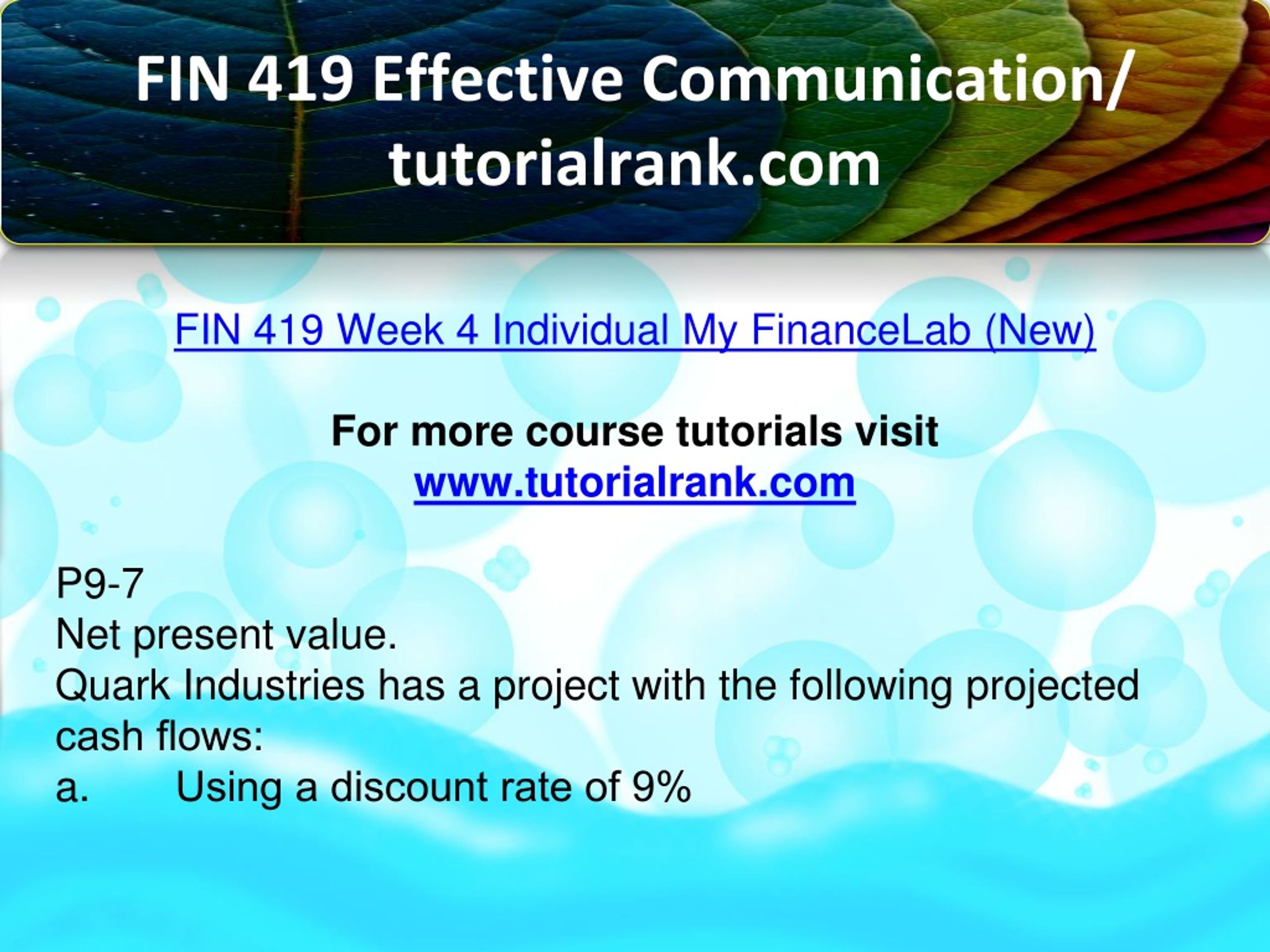 FIN 419 Effective Communication/ tutorialrank.com

FIN 419 Week 4 Individual My FinanceLab (New)

For more course tutorials visit
www.tutorialrank.com

P9-7
Net present value.
Quark Industries has a project with the following projected cash flows:
a. Using a discount rate of 9%